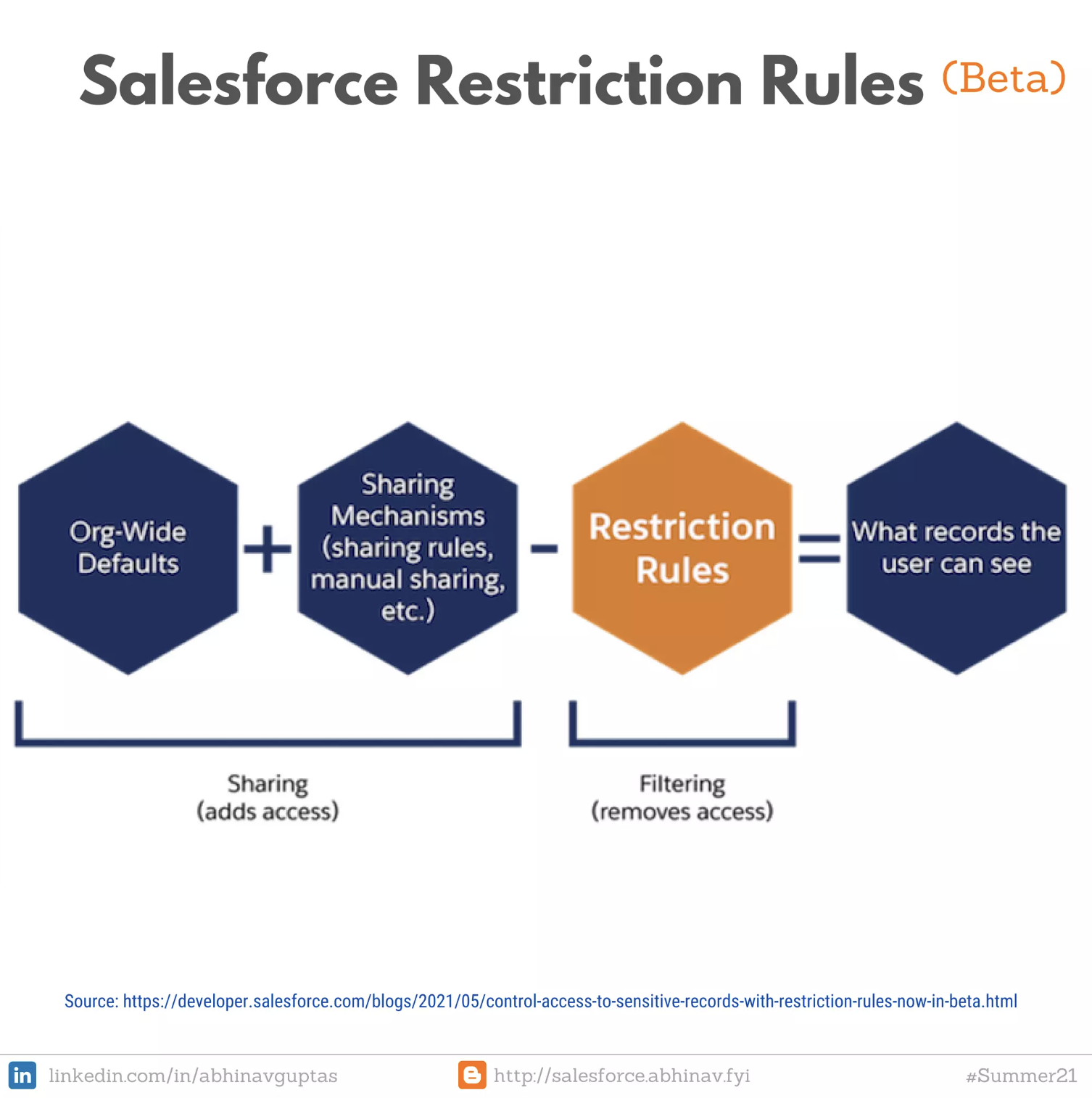 Salesforce Restriction Rules (Beta)

Org-Wide Defaults + Sharing Mechanisms (sharing rules, manual sharing, etc.) - Restriction Rules = What records the user can see

Sharing
(adds access)

Filtering
(removes access)

Source: https://developer.salesforce.com/blogs/2021/05/control-access-to-sensitive-records-with-restriction-rules-now-in-beta.html

in linkedin.com/in/abhinavguptas

http://salesforce.abhinav.fyi

#Summer21